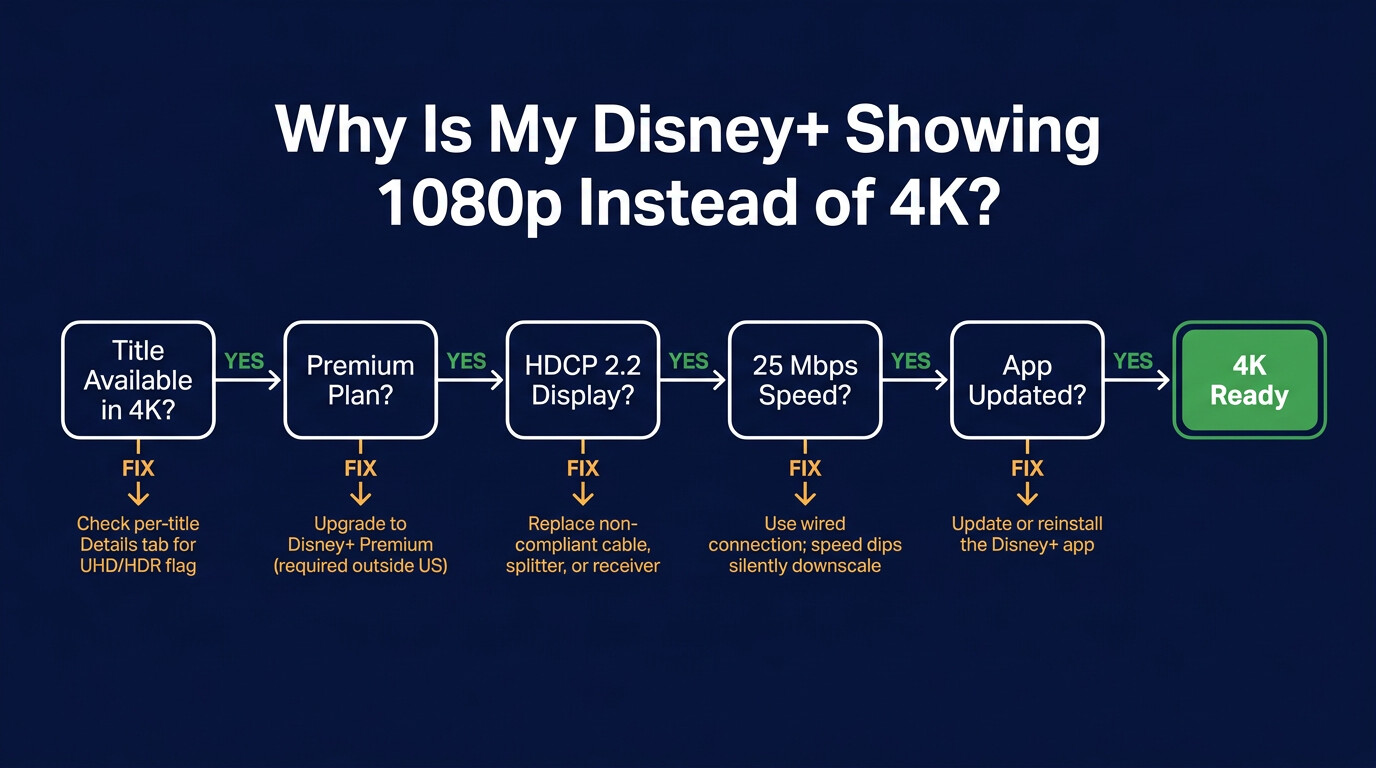 Why Is My Disney+ Showing 1080p Instead of 4K?

Title Available in 4K?

YES

Premium Plan?

YES

HDCP 2.2 Display?

YES

25 Mbps Speed?

YES

App Updated?

YES

4K Ready

FIX

Check per-title Details tab for UHD/HDR flag

FIX

Upgrade to Disney+ Premium (required outside US)

FIX

Replace non-compliant cable, splitter, or receiver

FIX

Use wired connection; speed dips silently downscale

FIX

Update or reinstall the Disney+ app